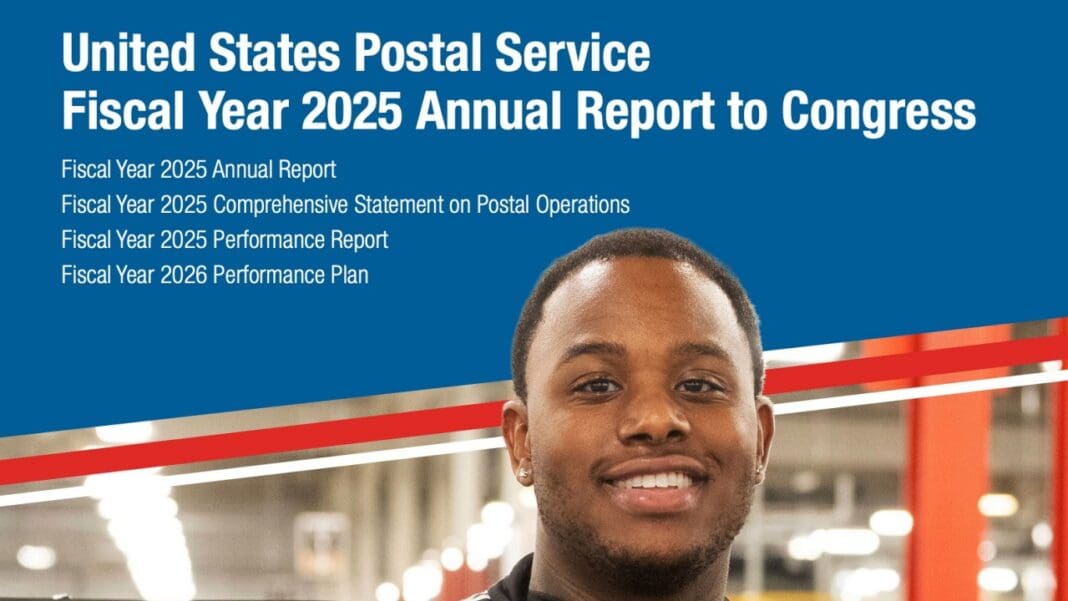 United States Postal Service
Fiscal Year 2025 Annual Report to Congress

Fiscal Year 2025 Annual Report
Fiscal Year 2025 Comprehensive Statement on Postal Operations
Fiscal Year 2025 Performance Report
Fiscal Year 2026 Performance Plan